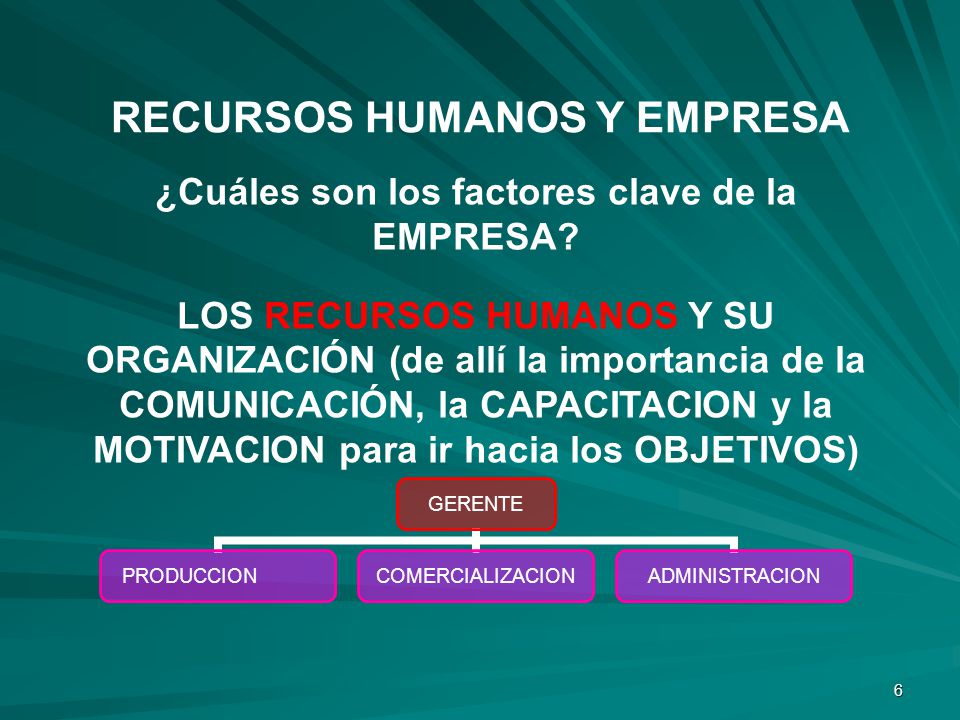 RECURSOS HUMANOS Y EMPRESA

¿Cuáles son los factores clave de la EMPRESA?

LOS RECURSOS HUMANOS Y SU ORGANIZACIÓN (de allí la importancia de la COMUNICACIÓN, la CAPACITACION y la MOTIVACION para ir hacia los OBJETIVOS)

GERENTE

PRODUCCION

COMERCIALIZACION

ADMINISTRACION

6